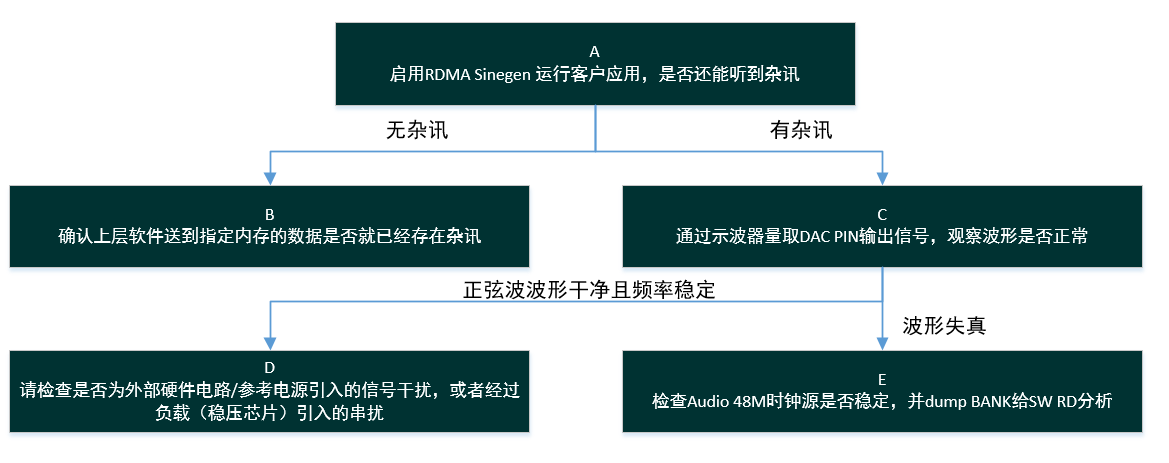 A
启用RDMA Sinegen 运行客户应用，是否还能听到杂讯

无杂讯

有杂讯

B
确认上层软件送到指定内存的数据是否就已经存在杂讯

C
通过示波器量取DAC PIN输出信号，观察波形是否正常

正弦波波形干净且频率稳定

波形失真

D
请检查是否为外部硬件电路/参考电源引入的信号干扰，或者经过负载（稳压芯片）引入的串扰

E
检查Audio 48M时钟源是否稳定，并dump BANK给SW RD分析